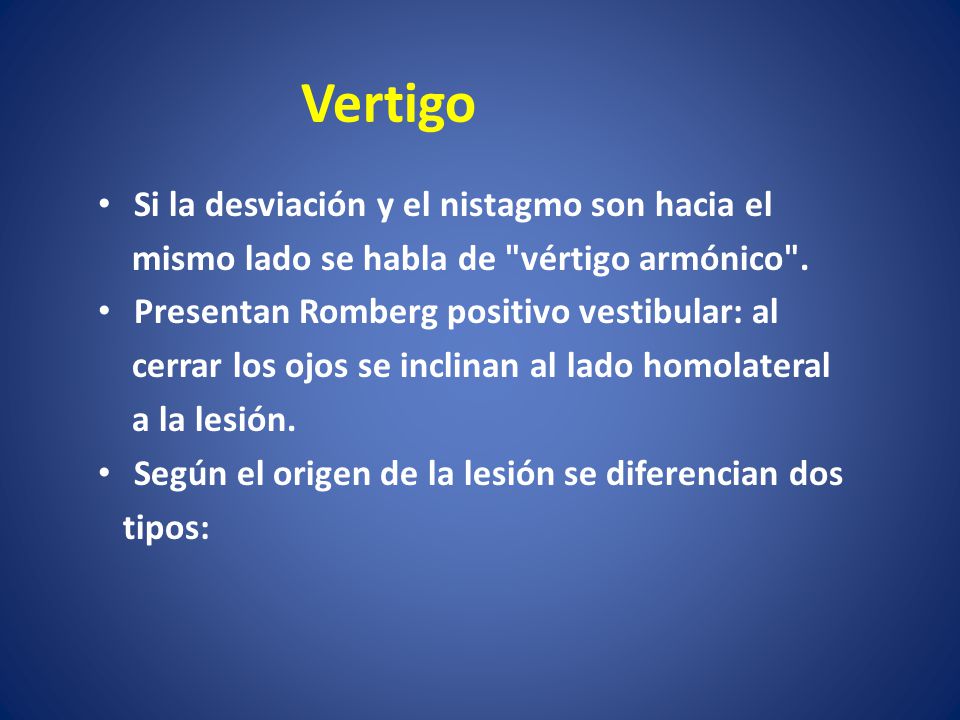 Vertigo

• Si la desviación y el nistagmo son hacia el mismo lado se habla de "vértigo armónico".
• Presentan Romberg positivo vestibular: al cerrar los ojos se inclinan al lado homolateral a la lesión.
• Según el origen de la lesión se diferencian dos tipos: